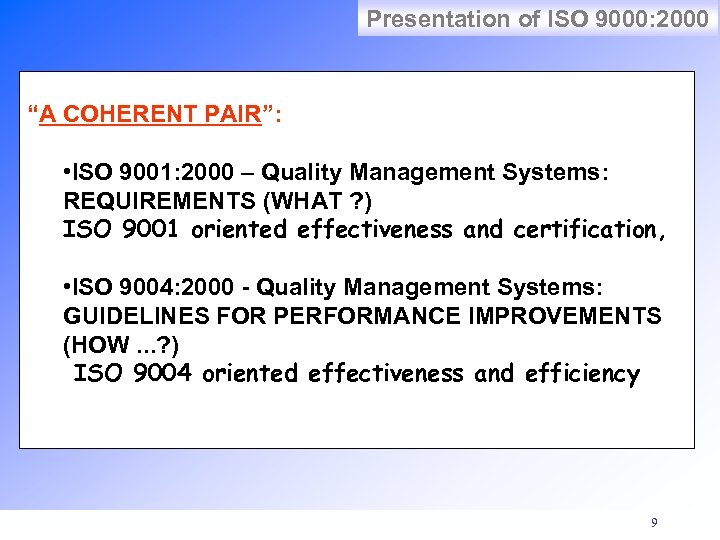 Presentation of ISO 9000:2000

“A COHERENT PAIR”:

•ISO 9001:2000 – Quality Management Systems: REQUIREMENTS (WHAT ?)
ISO 9001 oriented effectiveness and certification,

•ISO 9004:2000 - Quality Management Systems: GUIDELINES FOR PERFORMANCE IMPROVEMENTS (HOW ...?)
ISO 9004 oriented effectiveness and efficiency

9